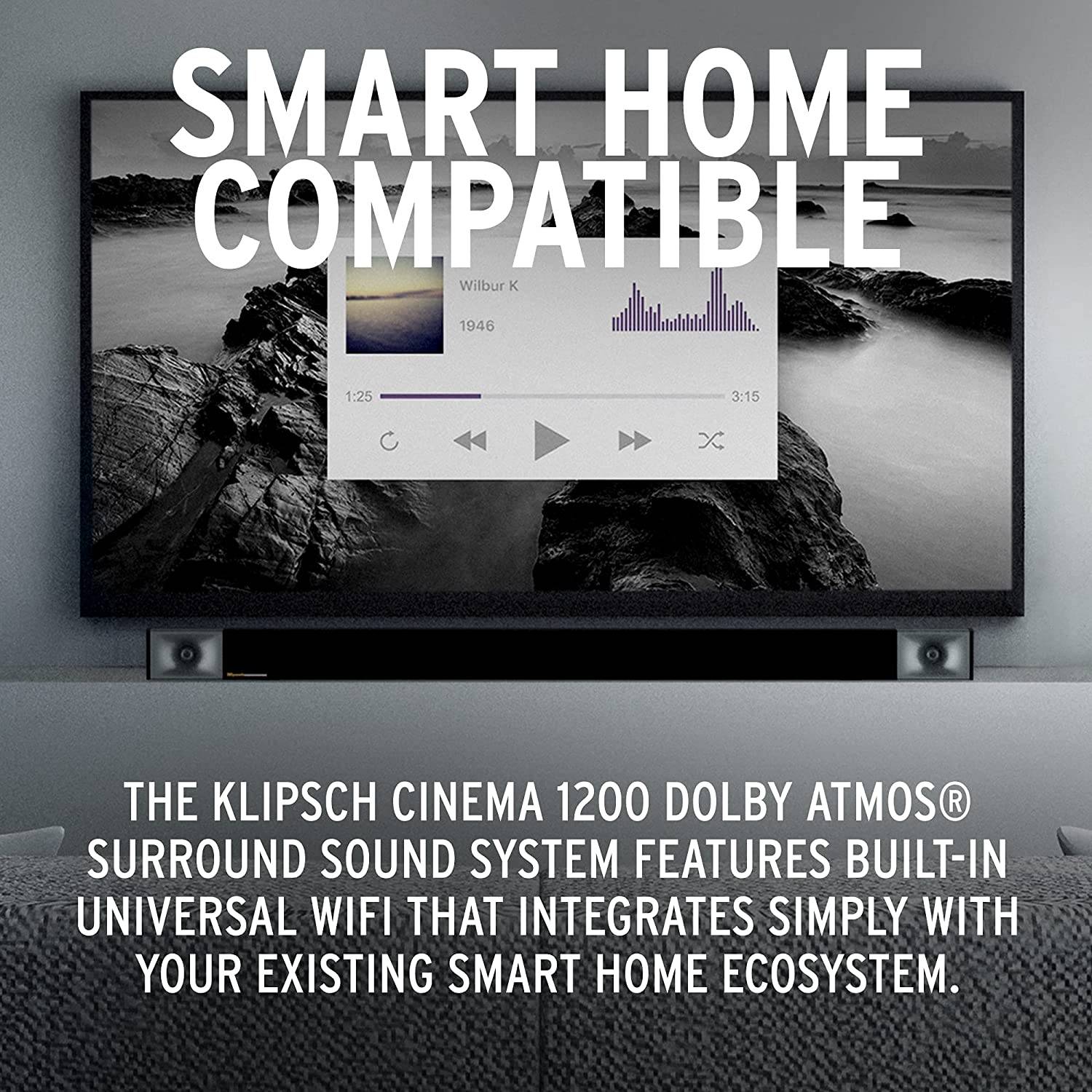 SMART HOME COMPATIBLE

Wilbur K

1946

1:25

3:15

THE KLIPSCH CINEMA 1200 DOLBY ATMOS® SURROUND SOUND SYSTEM FEATURES BUILT-IN UNIVERSAL WIFI THAT INTEGRATES SIMPLY WITH YOUR EXISTING SMART HOME ECOSYSTEM.